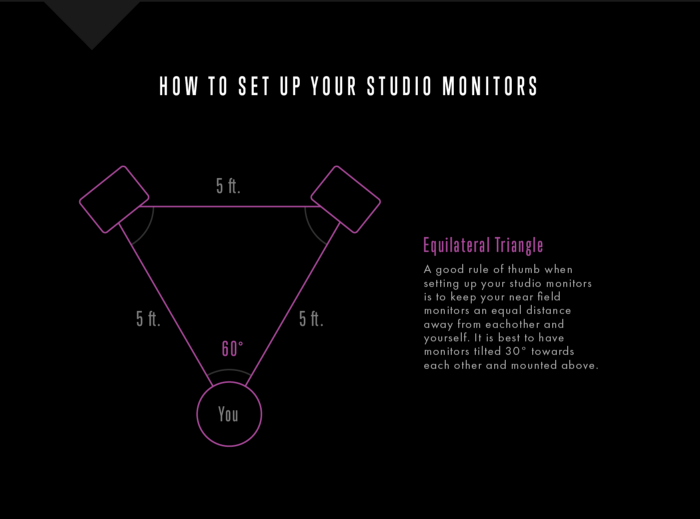 HOW TO SET UP YOUR STUDIO MONITORS

5 ft.

5 ft.

5 ft.

60°

You

Equilateral Triangle

A good rule of thumb when setting up your studio monitors is to keep your near field monitors an equal distance away from eachother and yourself. It is best to have monitors tilted 30° towards each other and mounted above.